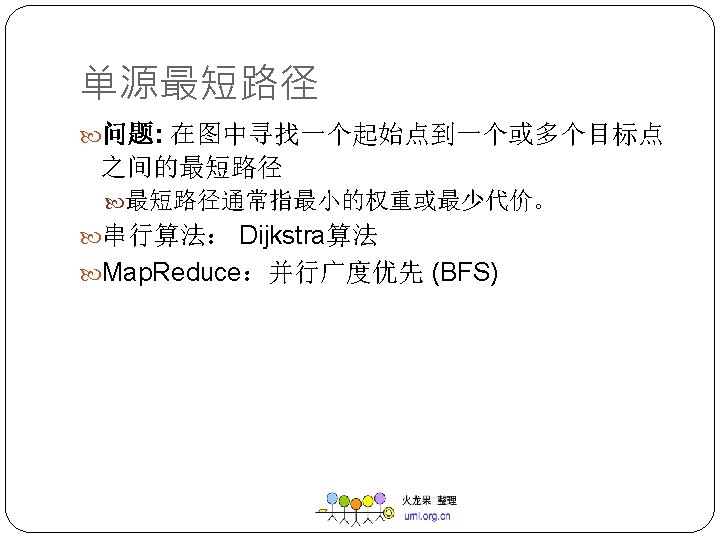 单源最短路径

问题: 在图中寻找一个起始点到一个或多个目标点之间的最短路径

最短路径通常指最小的权重或最少代价。

串行算法： Dijkstra算法

MapReduce：并行广度优先 (BFS)

火龙果 整理
uml.org.cn